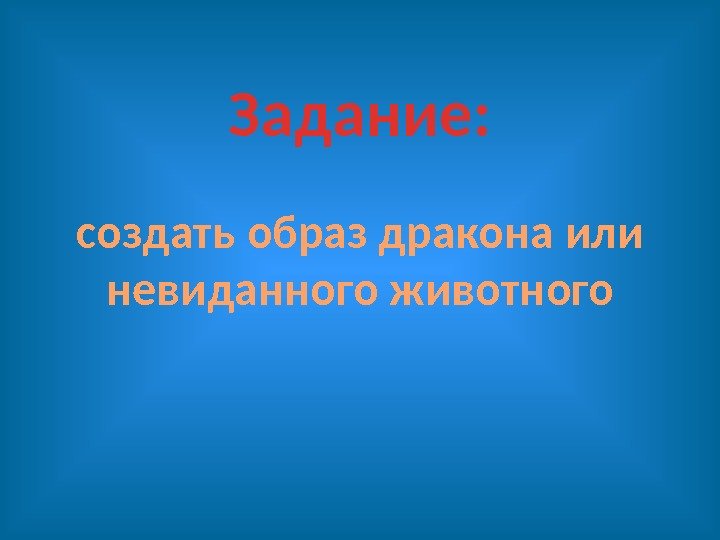 Задание:

создать образ дракона или невиданного животного